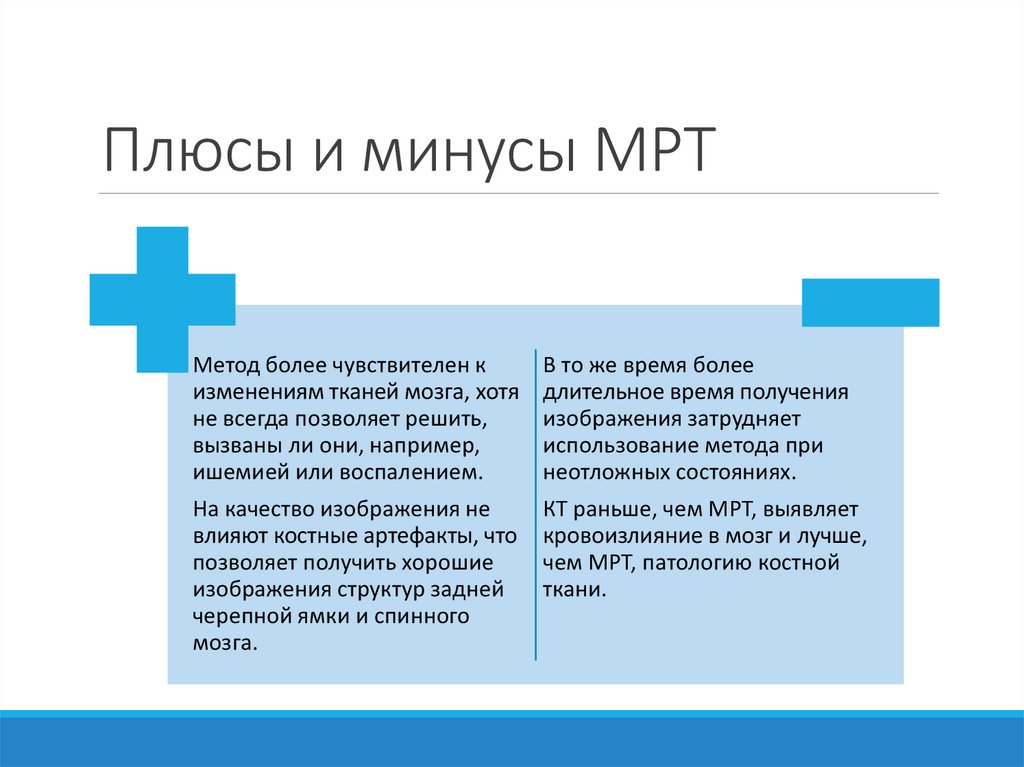 Плюсы и минусы МРТ

Метод более чувствителен к изменениям тканей мозга, хотя не всегда позволяет решить, вызваны ли они, например, ишемией или воспалением.

На качество изображения не влияют костные артефакты, что позволяет получить хорошие изображения структур задней черепной ямки и спинного мозга.

В то же время более длительное время получения изображения затрудняет использование метода при неотложных состояниях.

КТ раньше, чем МРТ, выявляет кровоизлияние в мозг и лучше, чем МРТ, патологию костной ткани.